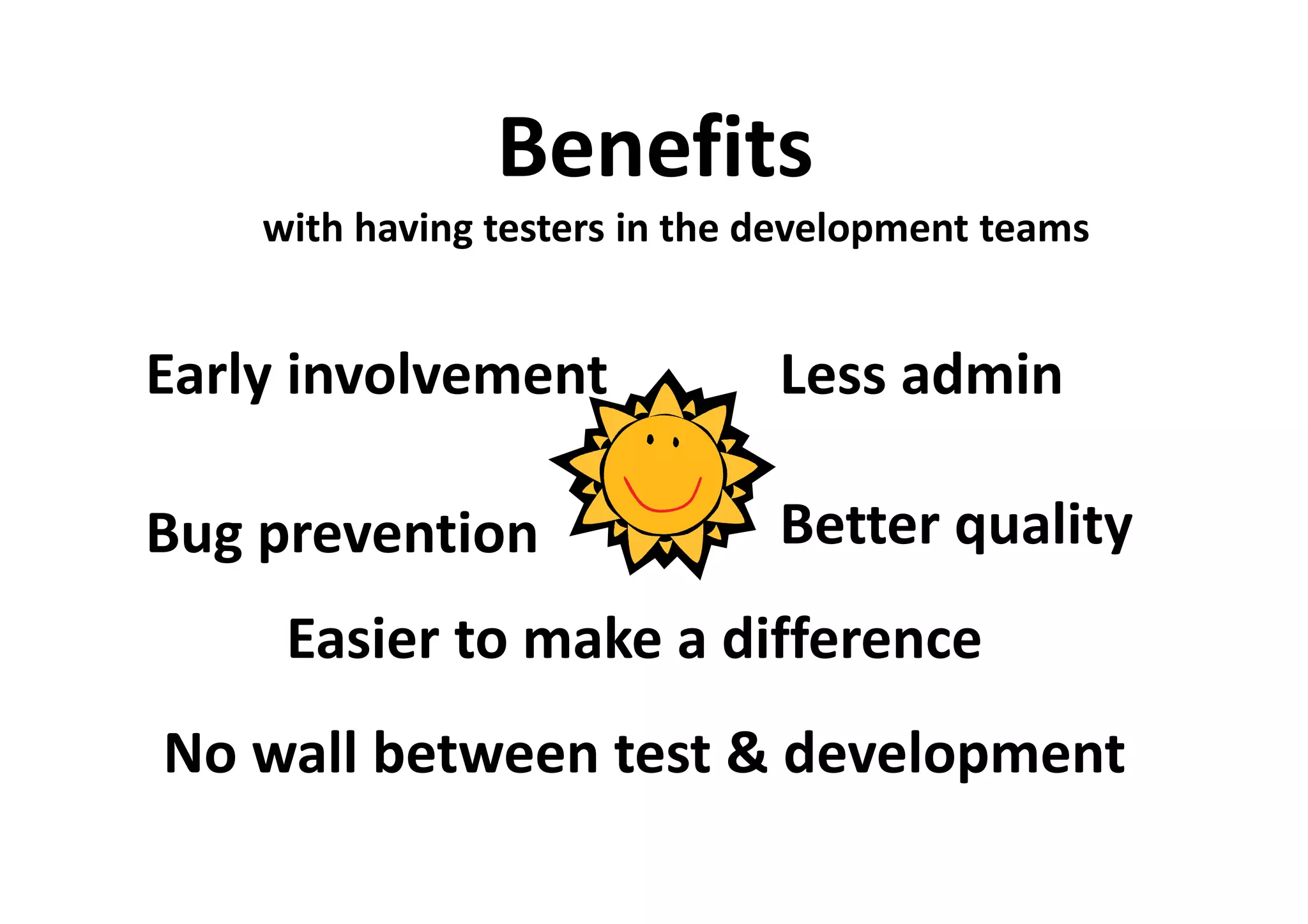 Benefits

with having testers in the development teams

Early involvement

Less admin

Bug prevention

Better quality

Easier to make a difference

No wall between test & development